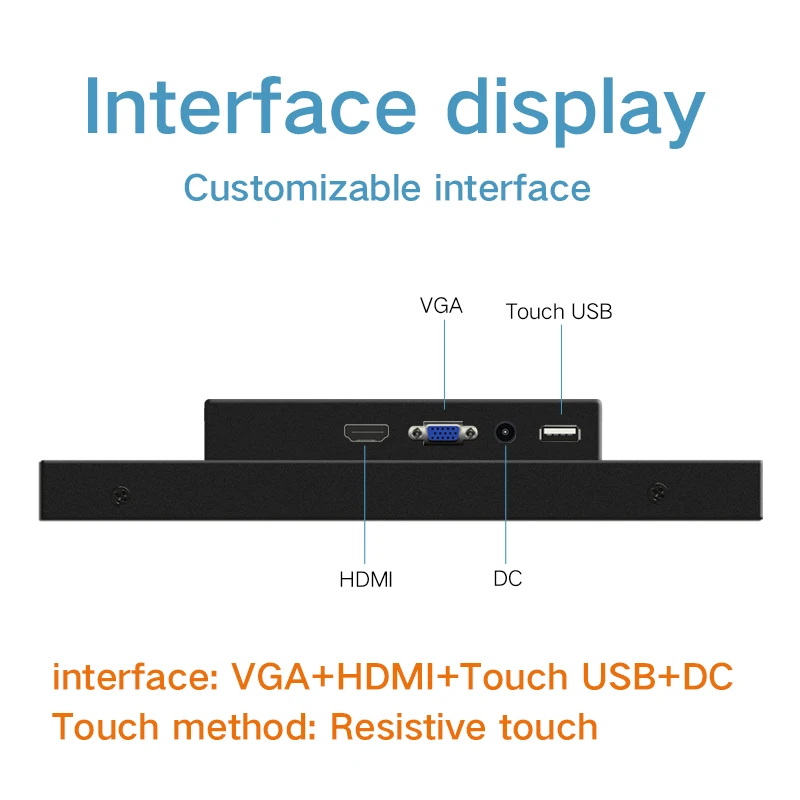 Interface display

Customizable interface

VGA

Touch USB

HDMI

DC

interface: VGA+HDMI+Touch USB+DC

Touch method: Resistive touch